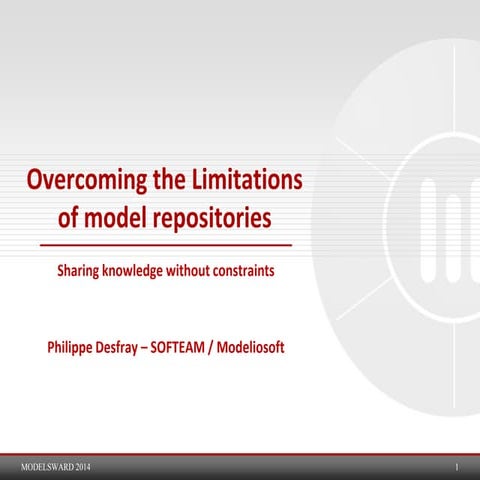 Overcoming the Limitations of model repositories

Sharing knowledge without constraints

Philippe Desfray – SOFTEAM / Modeliosoft

MODELSWARD 2014

1